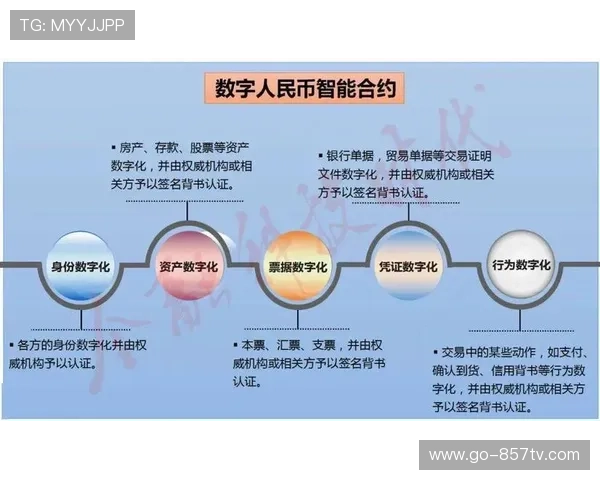 TG: MYYJJPP

数字人民币智能合约

▪ 房产、存款、股票等资产数字化，并由权威机构或相关方予以签名背书认证。

▪ 银行单据，贸易单据等交易证明文件数字化，并由权威机构或相关方予以签名背书认证。

身份数字化

资产数字化

票据数字化

凭证数字化

行为数字化

▪ 各方的身份数字化并由权威机构予以认证。

▪ 本票、汇票、支票，并由权威机构或相关方予以签名背书认证。

▪ 交易中的某些动作，如支付、确认到货、信用背书等行为数字化，并由权威机构或相关方予以签名背书认证。

www.go-857tv.com